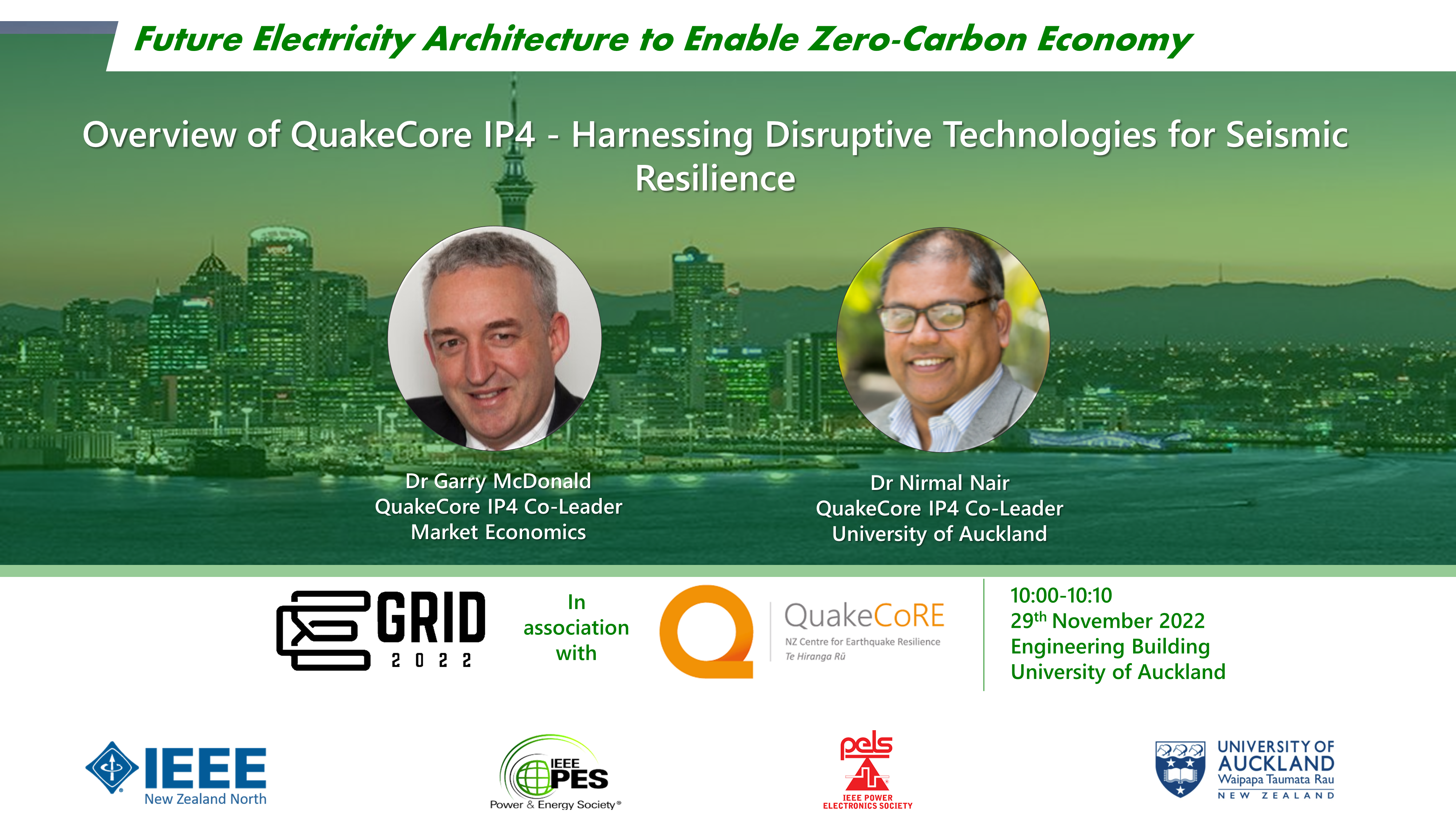 Future Electricity Architecture to Enable Zero-Carbon Economy

Overview of QuakeCore IP4 - Harnessing Disruptive Technologies for Seismic Resilience

Dr Garry McDonald
QuakeCore IP4 Co-Leader
Market Economics

Dr Nirmal Nair
QuakeCore IP4 Co-Leader
University of Auckland

GRID 2022

In association with

QuakeCoRE
NZ Centre for Earthquake Resilience
Te Hiranga Rū

10:00-10:10
29$^{th}$ November 2022
Engineering Building
University of Auckland

IEEE
New Zealand North

IEEE PES
Power & Energy Society®

pels
IEEE POWER ELECTRONICS SOCIETY

UNIVERSITY OF AUCKLAND
Waipapa Taumata Rau
NEW ZEALAND